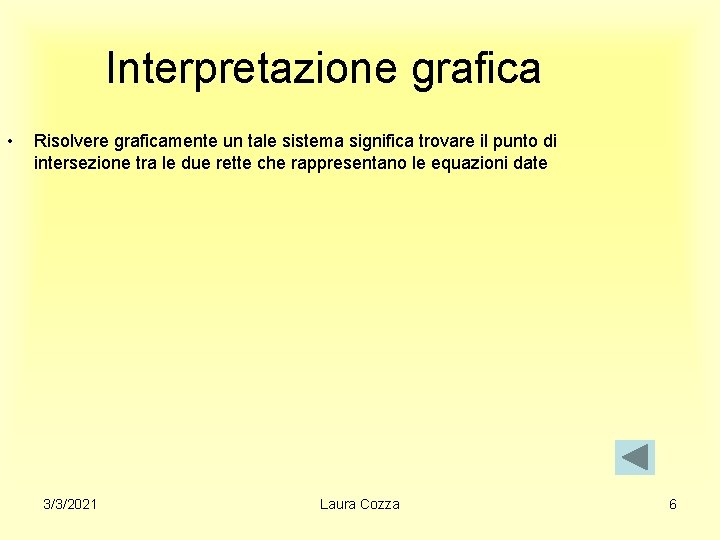 Interpretazione grafica

• Risolvere graficamente un tale sistema significa trovare il punto di intersezione tra le due rette che rappresentano le equazioni date

3/3/2021 Laura Cozza 6